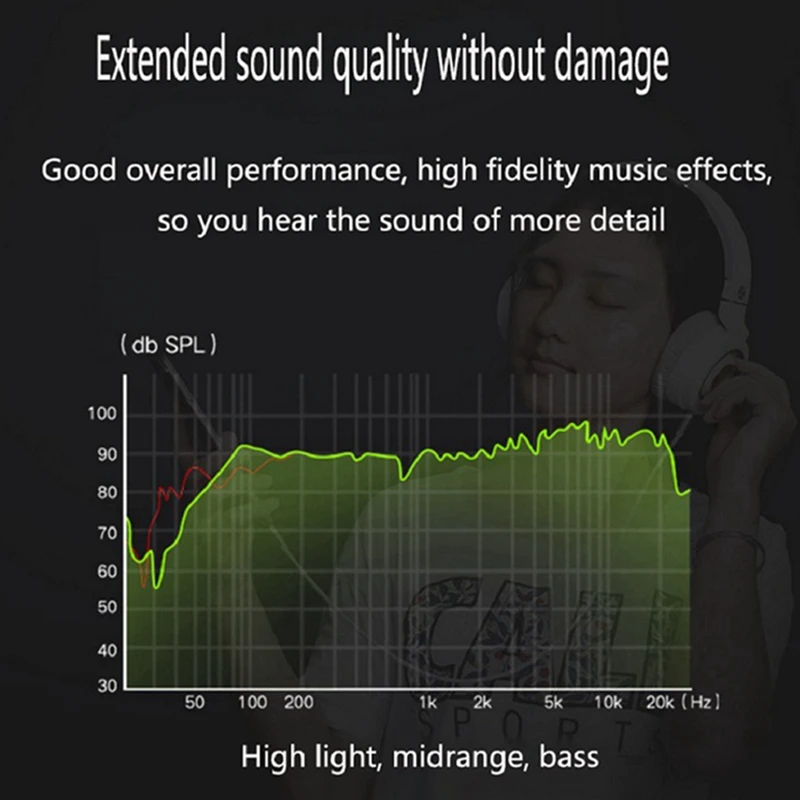 Extended sound quality without damage

Good overall performance, high fidelity music effects, so you hear the sound of more detail

( db SPL )

100
90
80
70
60
50
40
30

50 100 200 1k 2k 5k 10k 20k ( Hz )

CALI SPORTS

High light, midrange, bass